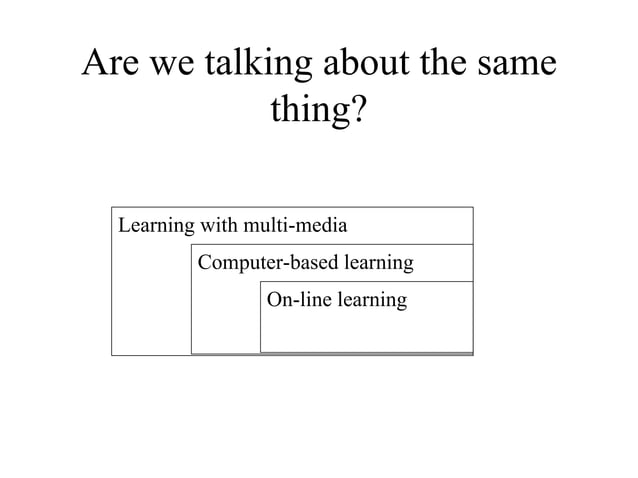 Are we talking about the same thing?

Learning with multi-media

Computer-based learning

On-line learning